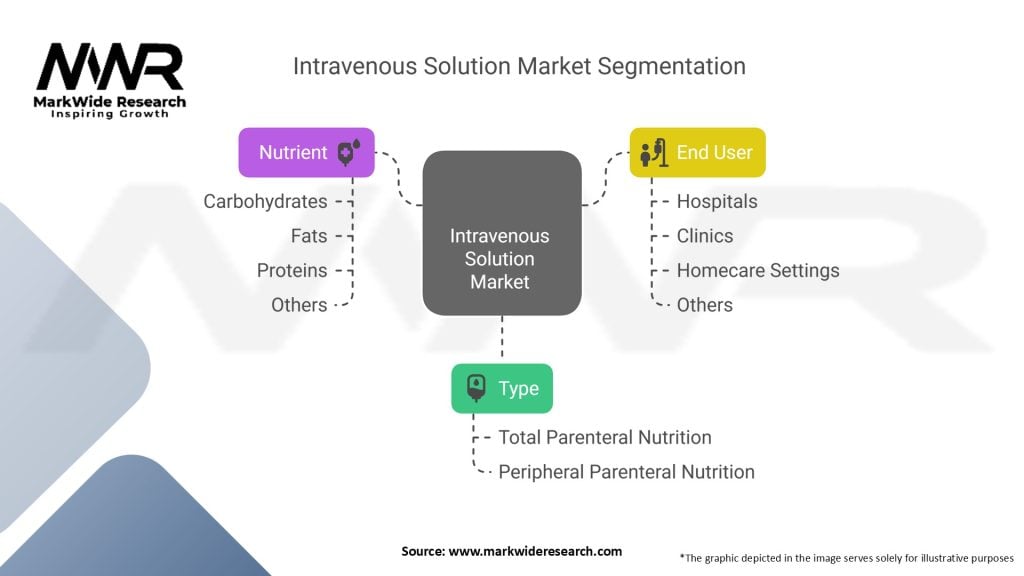 MWR
MarkWide Research
Inspiring Growth

Intravenous Solution Market Segmentation

Nutrient
Carbohydrates
Fats
Proteins
Others

Intravenous Solution Market

End User
Hospitals
Clinics
Homecare Settings
Others

Type
Total Parenteral Nutrition
Peripheral Parenteral Nutrition

Source: www.markwideresearch.com

*The graphic depicted in the image serves solely for illustrative purposes